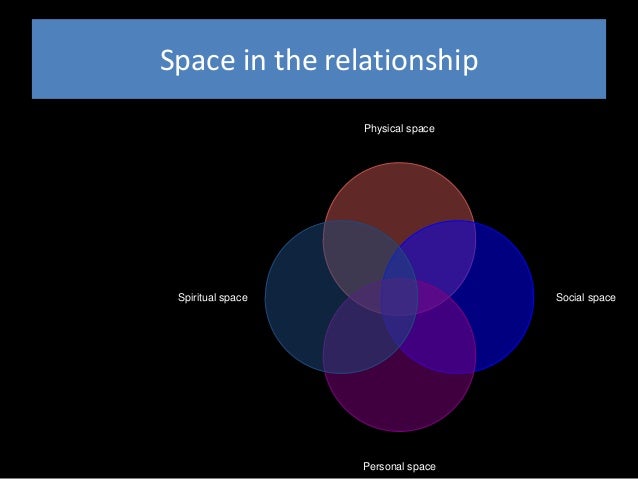 Space in the relationship

Physical space

Spiritual space

Social space

Personal space